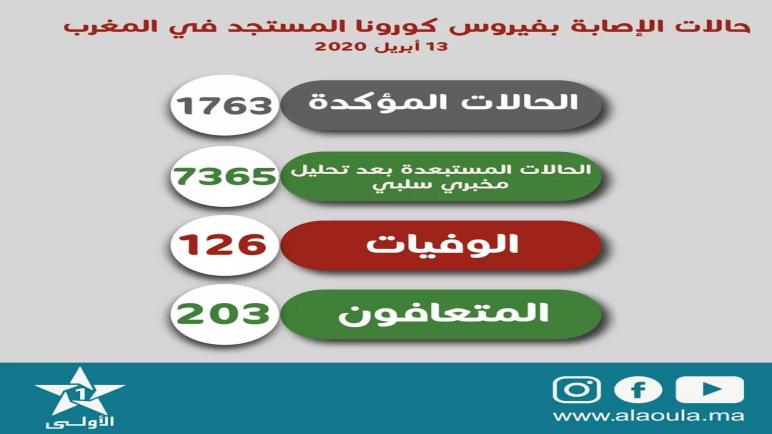 حالات الإصابة بفيروس كورونا المستجد في المغرب
13 أبريل 2020

الحالات المؤكدة 1763

الحالات المستبعدة بعد تحليل مخبري سلبي 7365

الوفيات 126

المتعافون 203

1
الأولى

www.alaoula.ma